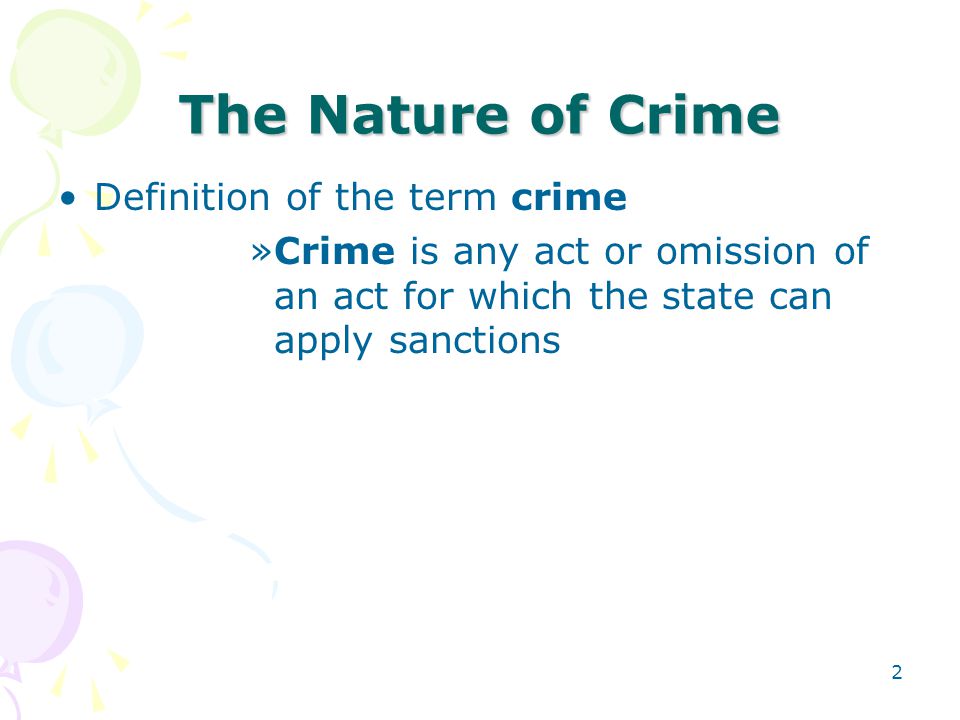 The Nature of Crime

• Definition of the term crime

»Crime is any act or omission of an act for which the state can apply sanctions

2